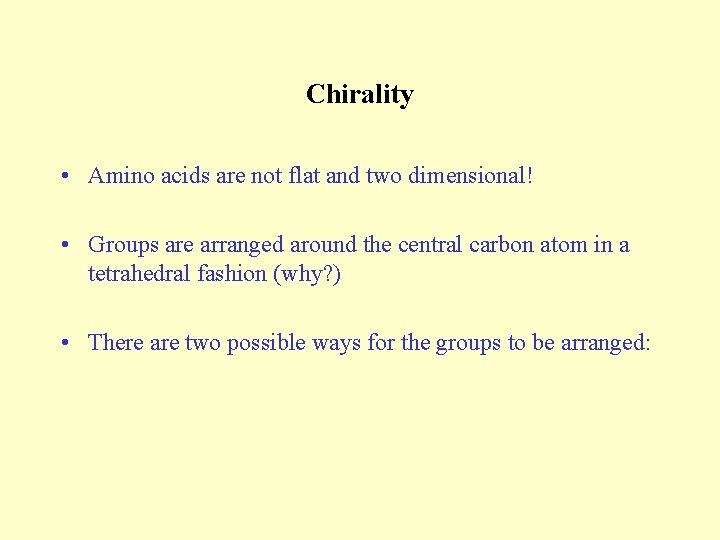 Chirality

• Amino acids are not flat and two dimensional!

• Groups are arranged around the central carbon atom in a tetrahedral fashion (why?)

• There are two possible ways for the groups to be arranged: